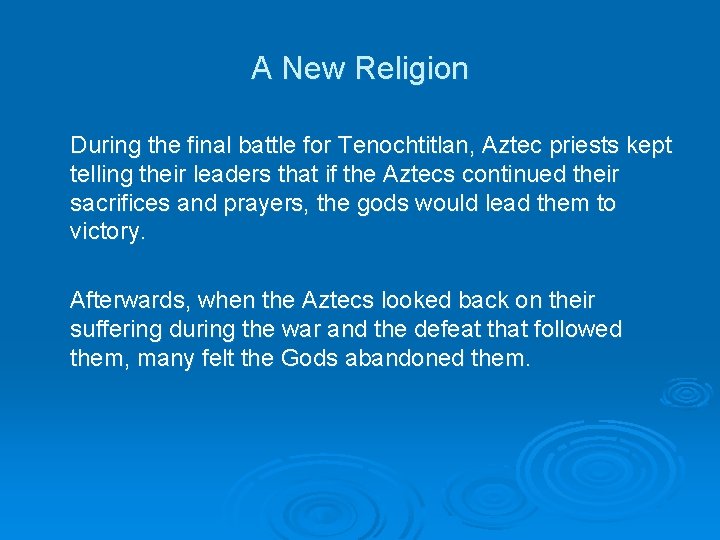 A New Religion

During the final battle for Tenochtitlan, Aztec priests kept telling their leaders that if the Aztecs continued their sacrifices and prayers, the gods would lead them to victory.

Afterwards, when the Aztecs looked back on their suffering during the war and the defeat that followed them, many felt the Gods abandoned them.